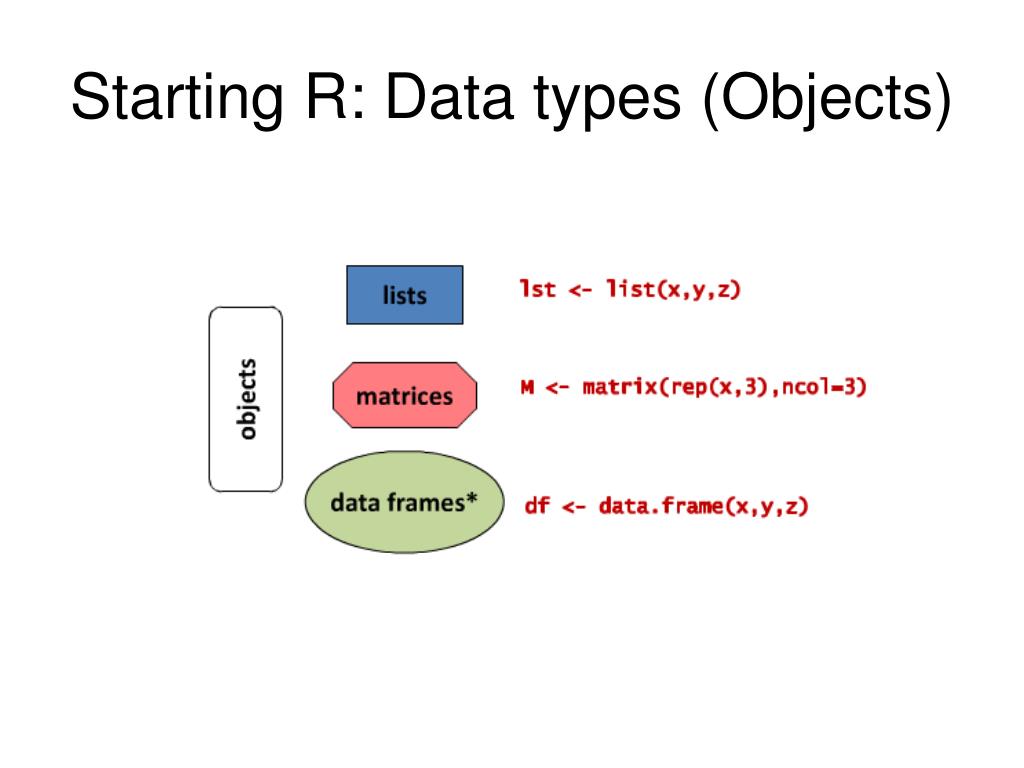 Starting R: Data types (Objects)

objects

lists

lst <- list(x,y,z)

matrices

M <- matrix(rep(x,3),ncol=3)

data frames*

df <- data.frame(x,y,z)